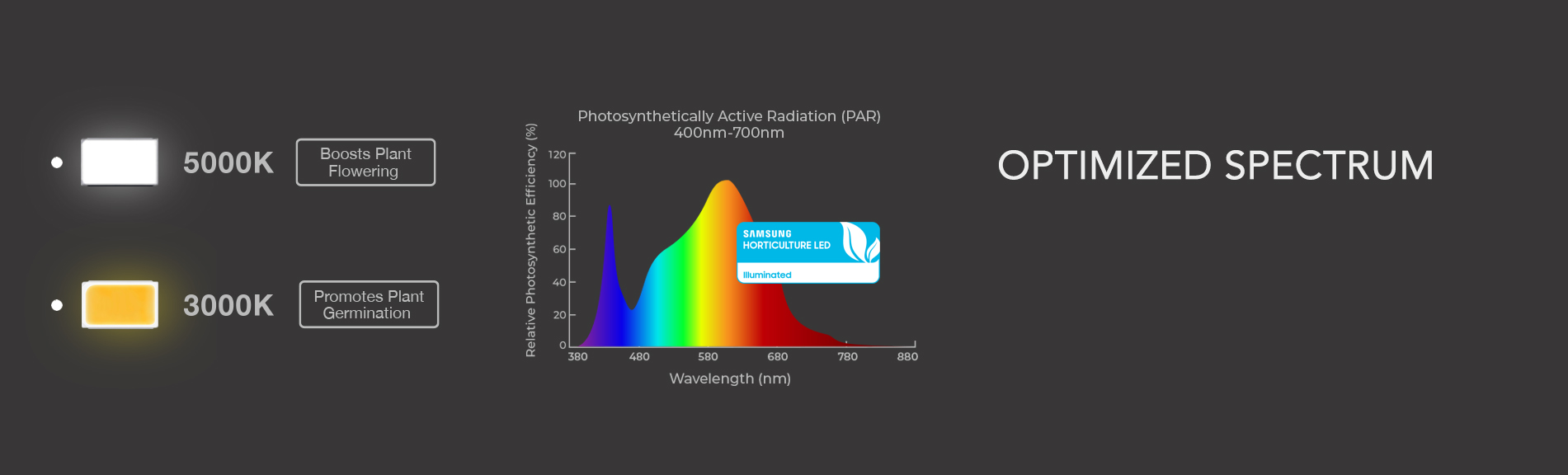 5000K

Boosts Plant Flowering

3000K

Promotes Plant Germination

Photosynthetically Active Radiation (PAR)
400nm-700nm

Relative Photosynthetic Efficiency (%)

120
100
80
60
40
20
0

380 480 580 680 780 880

Wavelength (nm)

SAMSUNG
HORTICULTURE LED
Illuminated

OPTIMIZED SPECTRUM